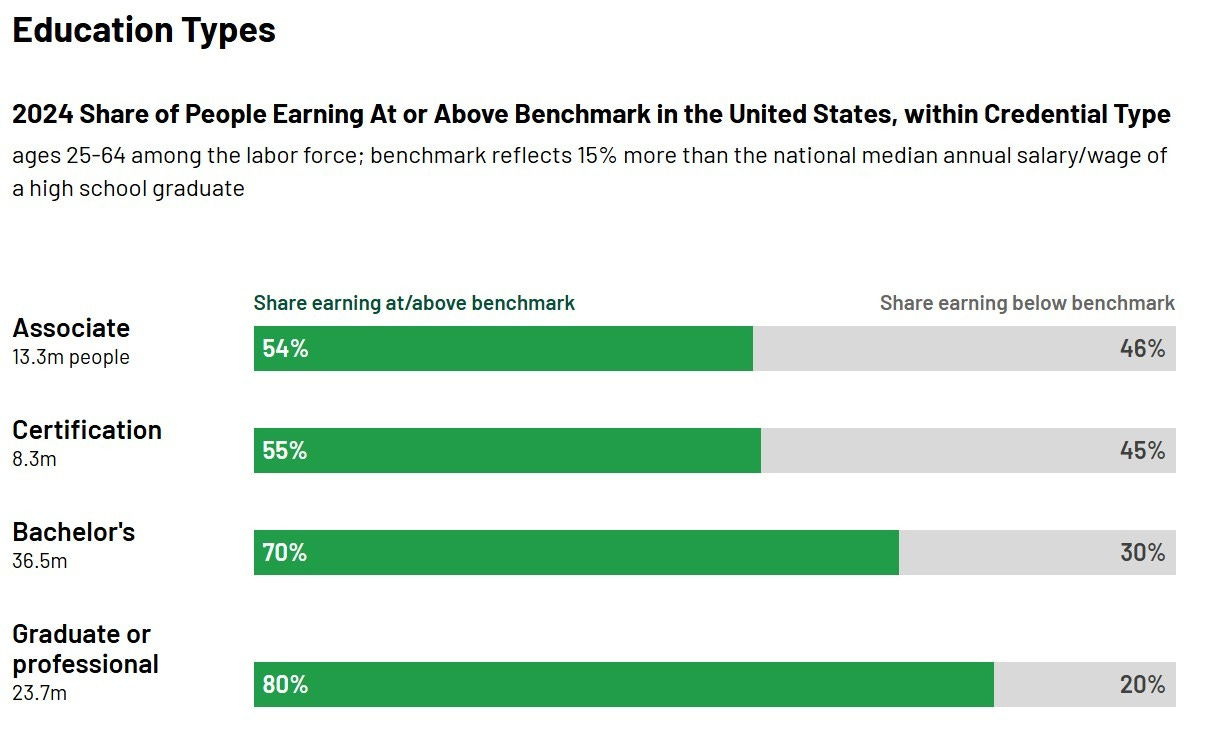 Education Types

2024 Share of People Earning At or Above Benchmark in the United States, within Credential Type

ages 25-64 among the labor force; benchmark reflects 15% more than the national median annual salary/wage of a high school graduate

Share earning at/above benchmark

Share earning below benchmark

Associate
13.3m people
54%
46%

Certification
8.3m
55%
45%

Bachelor's
36.5m
70%
30%

Graduate or professional
23.7m
80%
20%